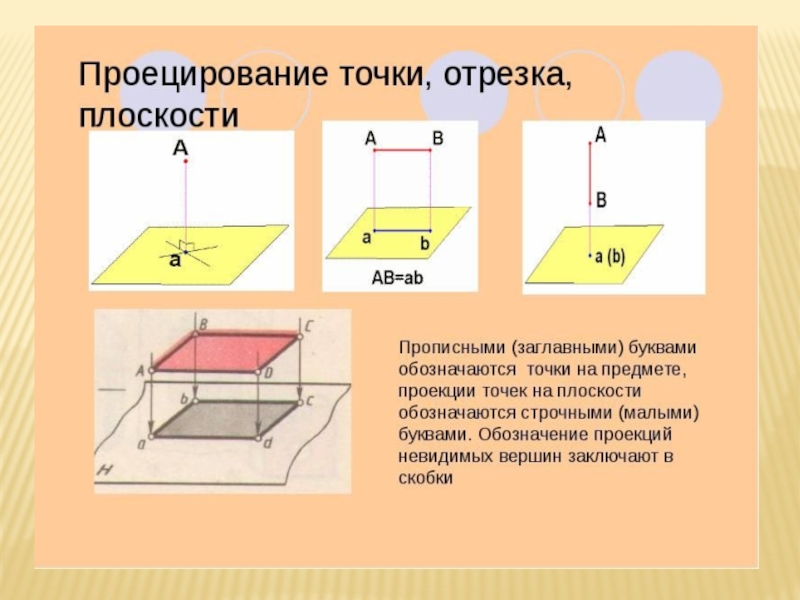 Проецирование точки, отрезка, плоскости

A

a

A B

a b

AB=ab

A

B

a (b)

B C

A D

b c

a d

H

Прописными (заглавными) буквами обозначаются точки на предмете, проекции точек на плоскости обозначаются строчными (малыми) буквами. Обозначение проекций невидимых вершин заключают в скобки